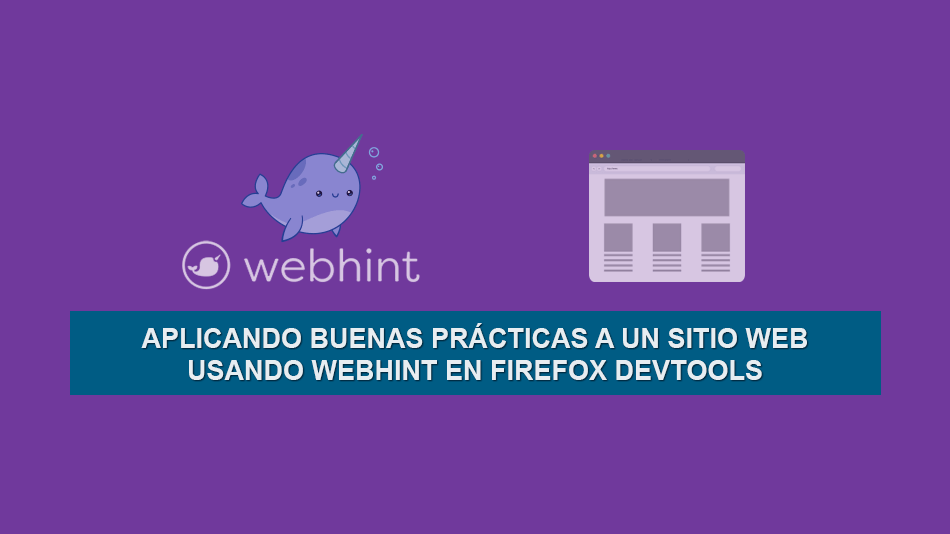 webhint

APLICANDO BUENAS PRÁCTICAS A UN SITIO WEB USANDO WEBHINT EN FIREFOX DEVTOOLS